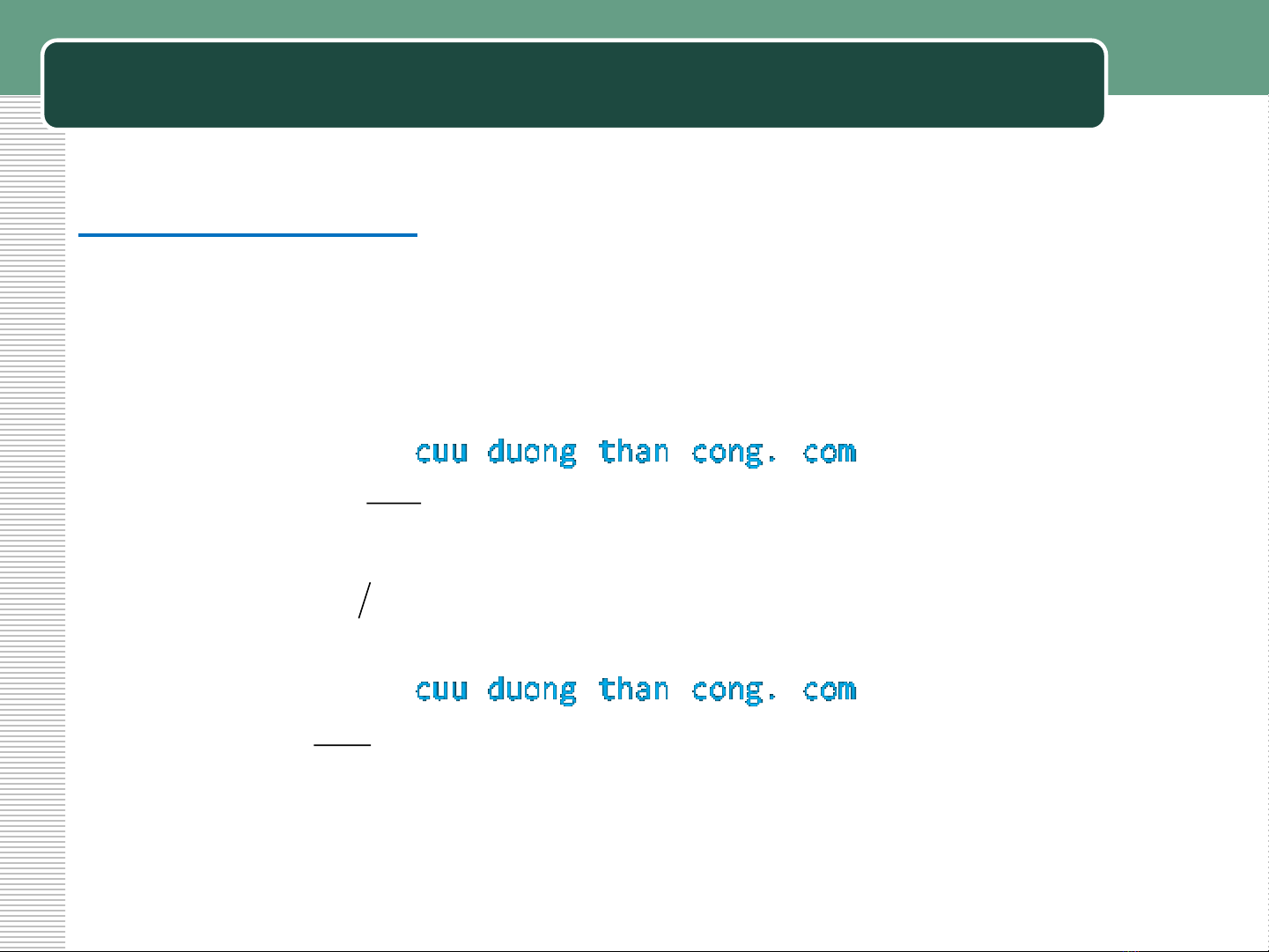 cuu duong than cong. com

cuu duong than cong. com